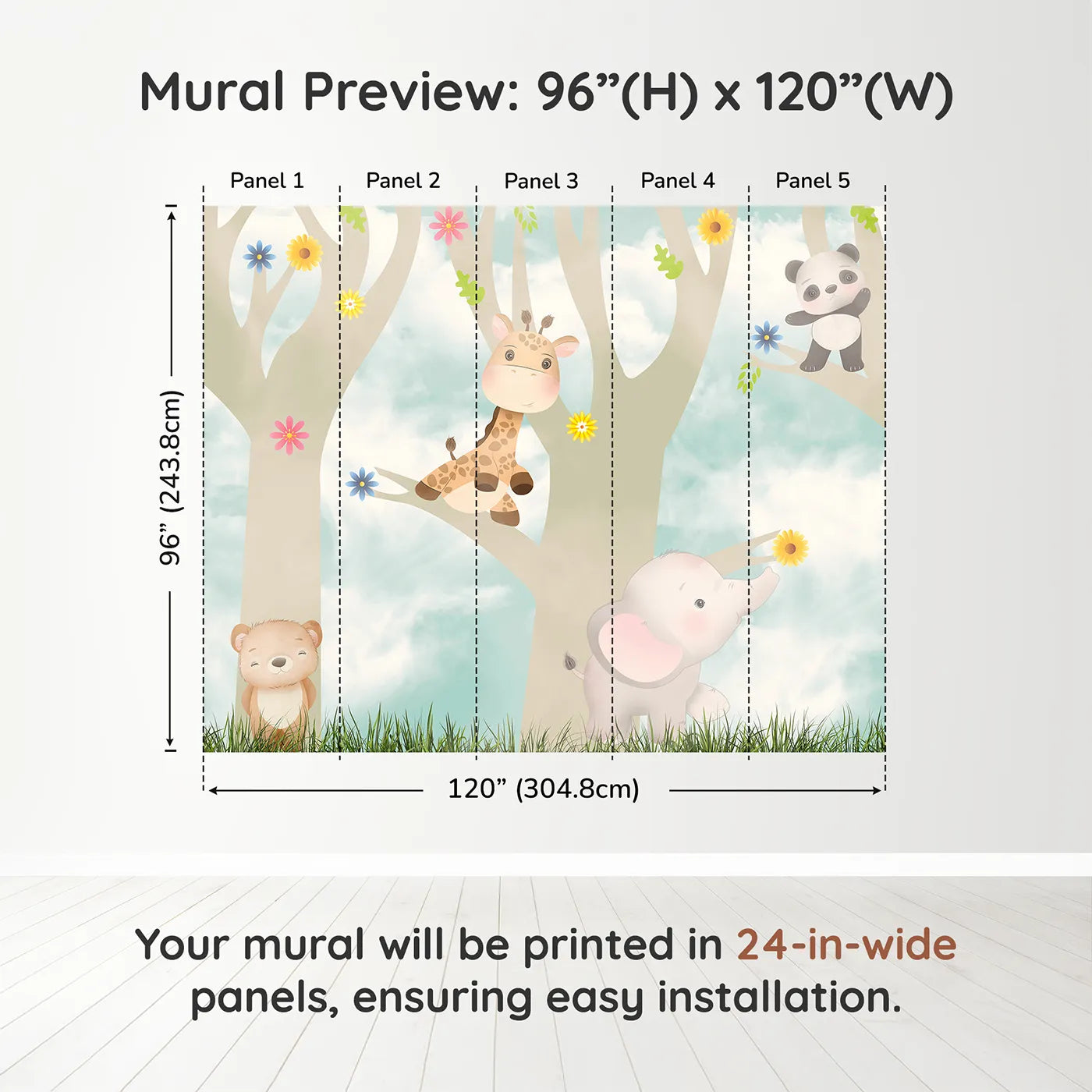 Mural Preview: 96”(H) x 120”(W)

Panel 1
Panel 2
Panel 3
Panel 4
Panel 5

96” (243.8cm)

120” (304.8cm)

Your mural will be printed in 24-in-wide panels, ensuring easy installation.